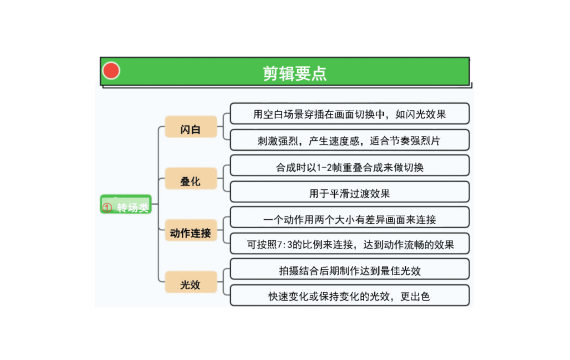 剪辑要点

① 转场类

闪白
用空白场景穿插在画面切换中，如闪光效果
刺激强烈，产生速度感，适合节奏强烈片

叠化
合成时以1-2帧重叠合成来做切换
用于平滑过渡效果

动作连接
一个动作用两个大小有差异画面来连接
可按照7:3的比例来连接，达到动作流畅的效果

光效
拍摄结合后期制作达到最佳光效
快速变化或保持变化的光效，更出色